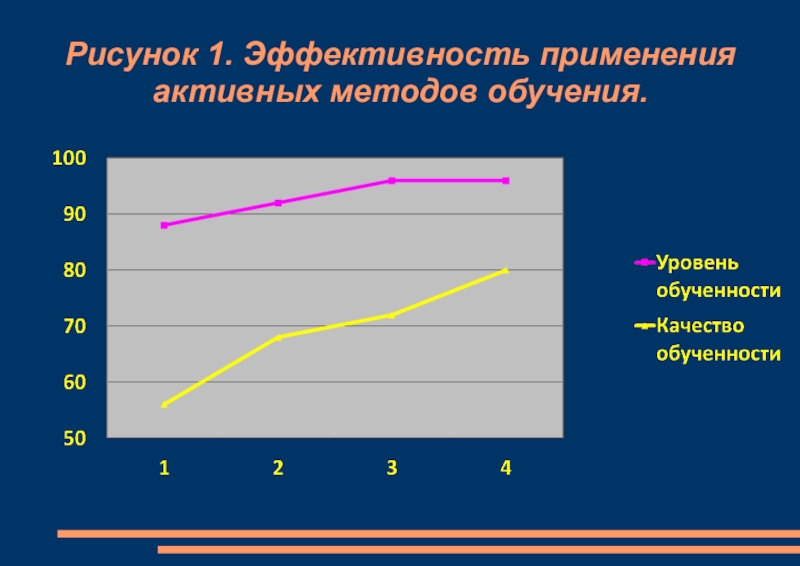 Рисунок 1. Эффективность применения активных методов обучения.

100
90
80
70
60
50

1
2
3
4

Уровень обученности
Качество обученности